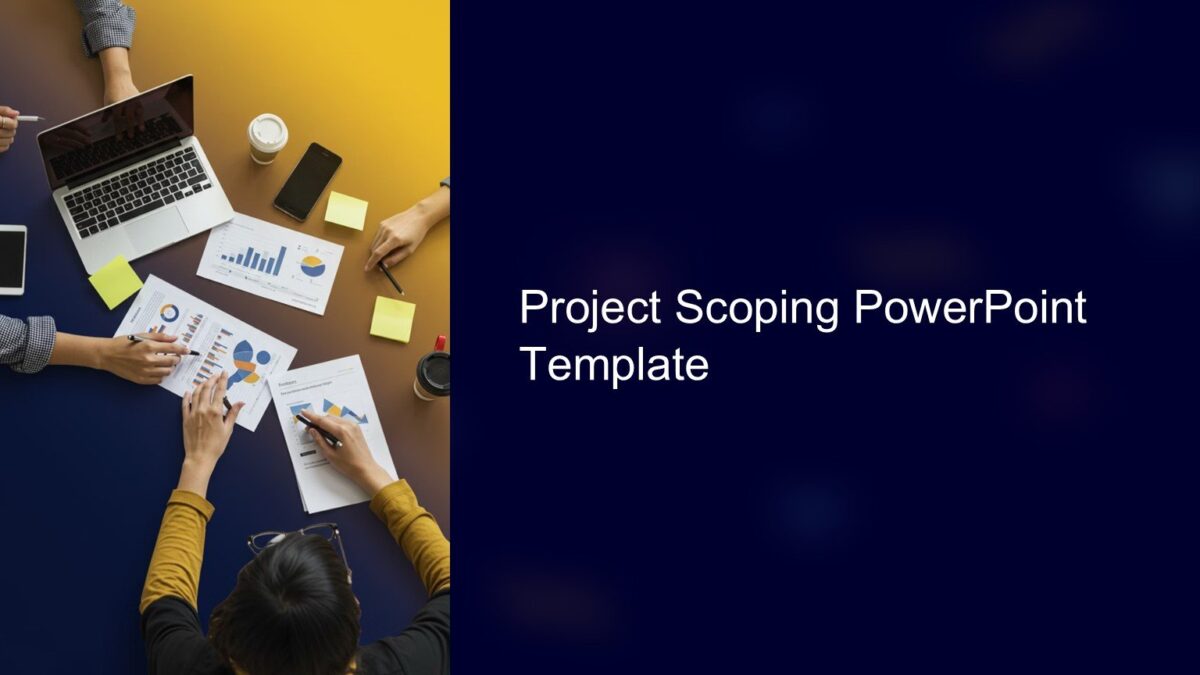 Project Scoping PowerPoint Template